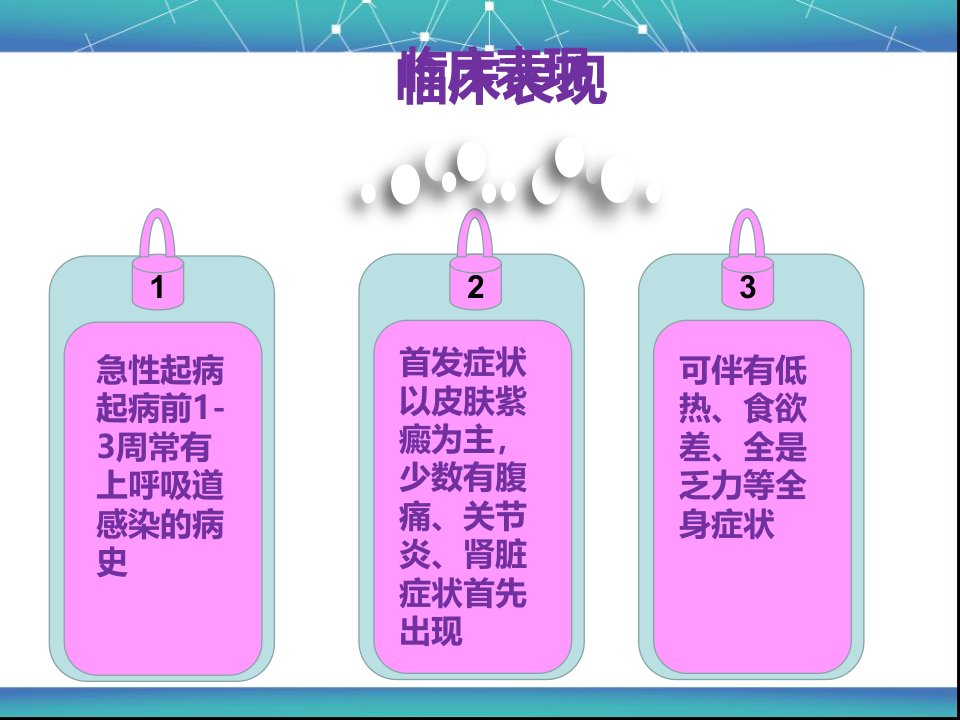 临床表现

1

急性起病起病前1-3周常有上呼吸道感染的病史

2

首发症状以皮肤紫癜为主，少数有腹痛、关节炎、肾脏症状首先出现

3

可伴有低热、食欲差、全是乏力等全身症状